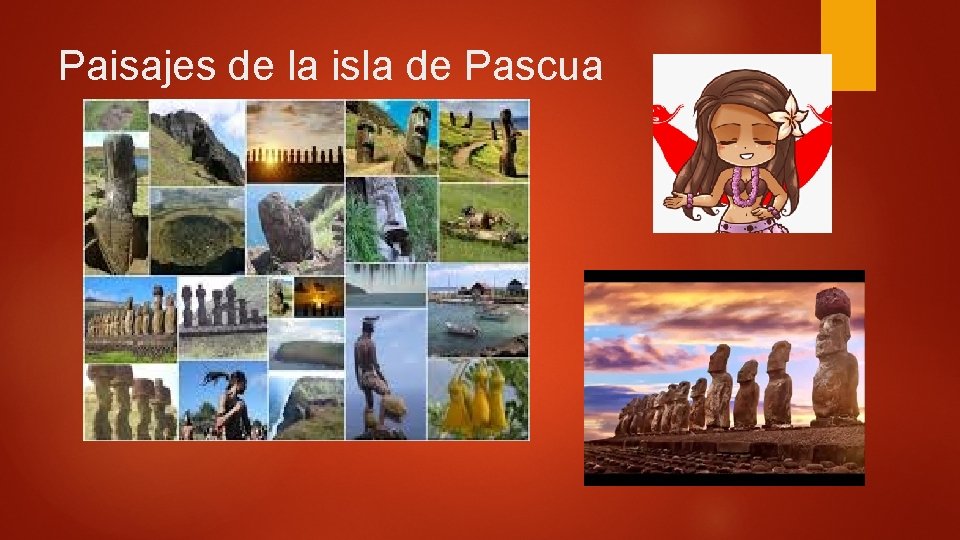 Paisajes de la isla de Pascua